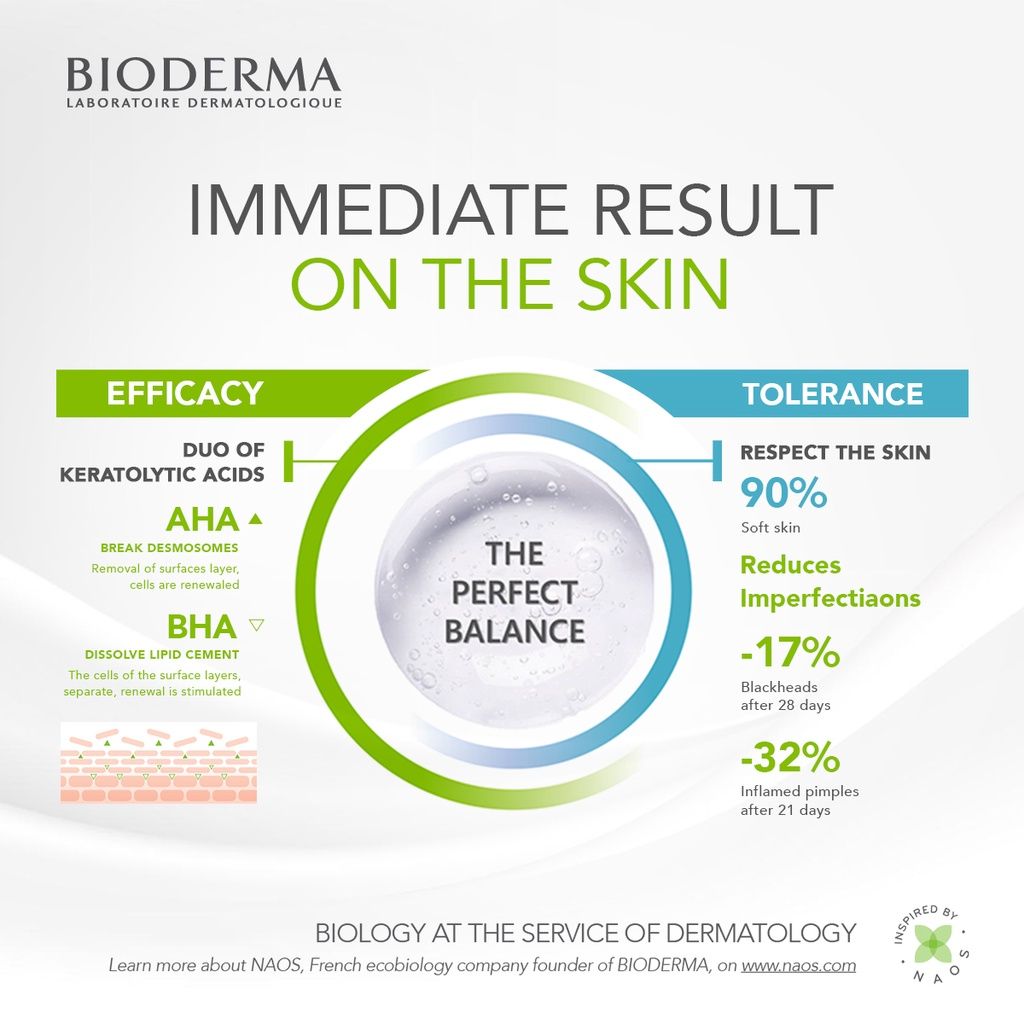 BIODERMA
LABORATOIRE DERMATOLOGIQUE

IMMEDIATE RESULT
ON THE SKIN

EFFICACY

DUO OF KERATOLYTIC ACIDS

AHA ▲
BREAK DESMOSOMES
Removal of surfaces layer, cells are renewaled

BHA ▽
DISSOLVE LIPID CEMENT
The cells of the surface layers, separate, renewal is stimulated

THE PERFECT BALANCE

TOLERANCE

RESPECT THE SKIN
90%
Soft skin

Reduces Imperfectiaons

-17%
Blackheads after 28 days

-32%
Inflamed pimples after 21 days

BIOLOGY AT THE SERVICE OF DERMATOLOGY
Learn more about NAOS, French ecobiology company founder of BIODERMA, on www.naos.com

INSPIRED BY NAOS